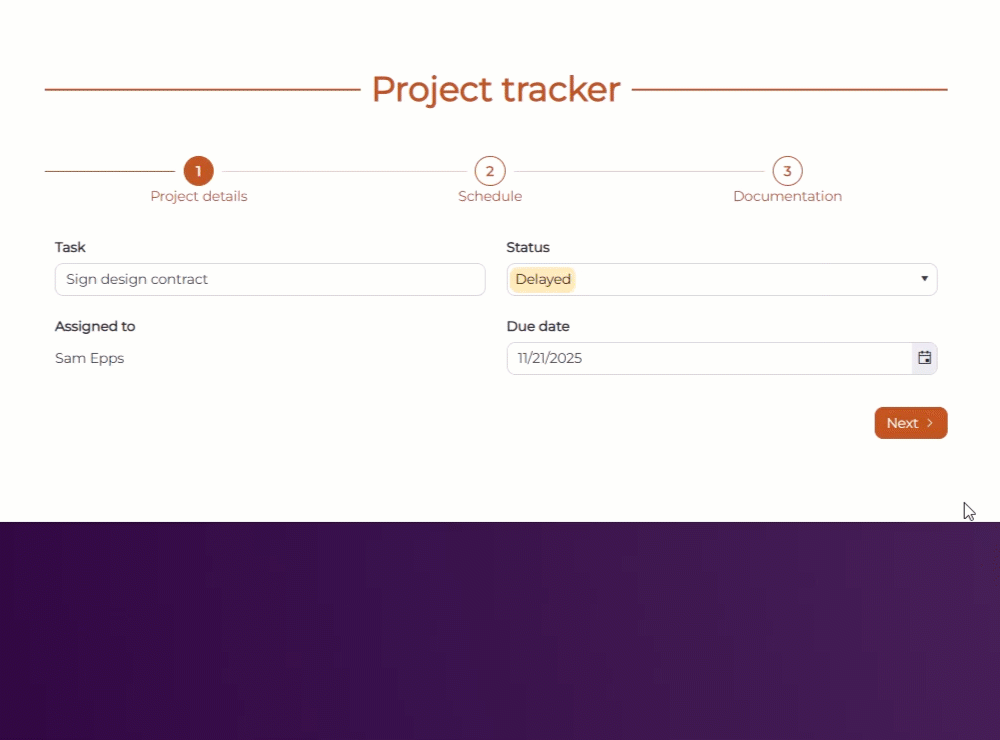 Project tracker

1 Project details
2 Schedule
3 Documentation

Task
Sign design contract

Status
Delayed

Assigned to
Sam Epps

Due date
11/21/2025

Next